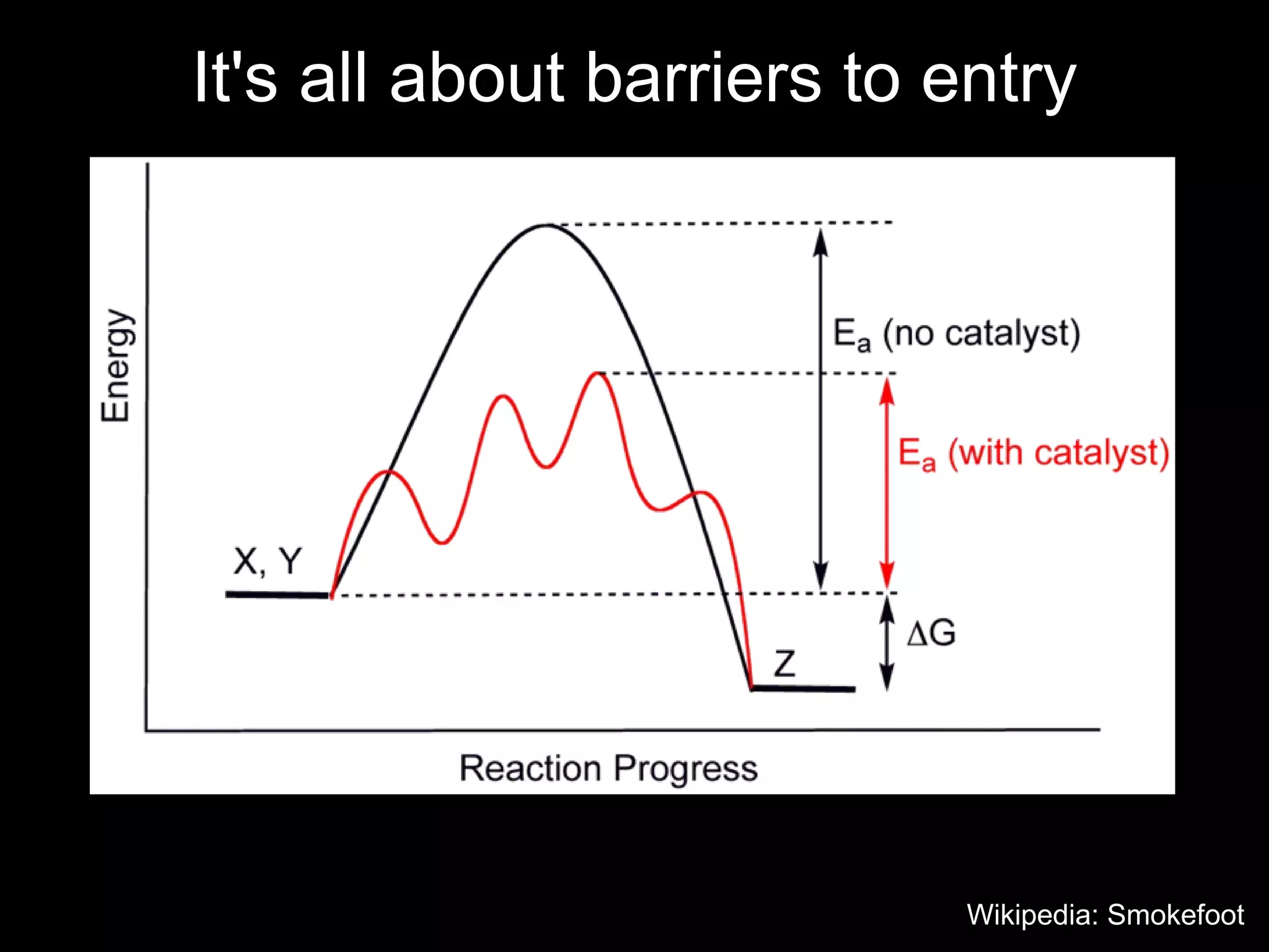 It's all about barriers to entry

Energy

$E_a$ (no catalyst)

$E_a$ (with catalyst)

X, Y

$\Delta G$

Z

Reaction Progress

Wikipedia: Smokefoot